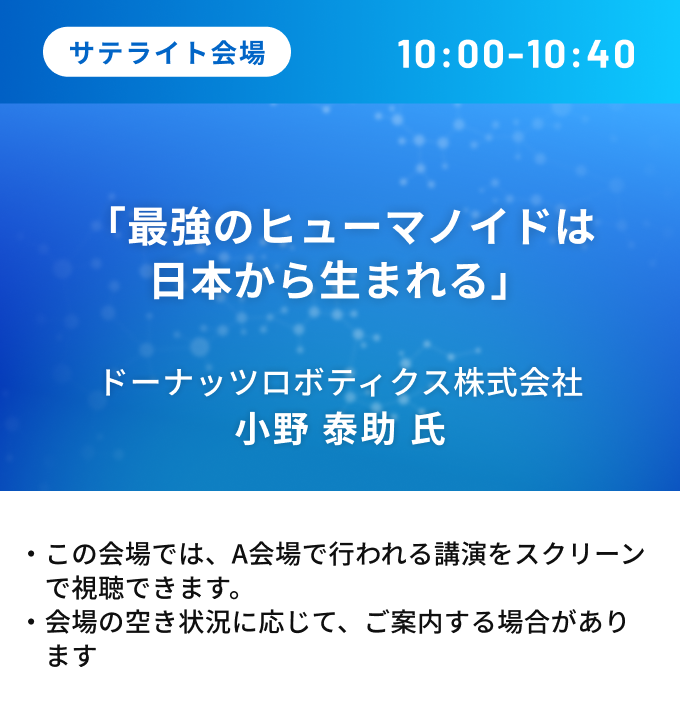 サテライト会場

10:00-10:40

「最強のヒューマノイドは日本から生まれる」

ドーナッツロボティクス株式会社
小野 泰助 氏

・この会場では、A会場で行われる講演をスクリーンで視聴できます。
・会場の空き状況に応じて、ご案内する場合があります